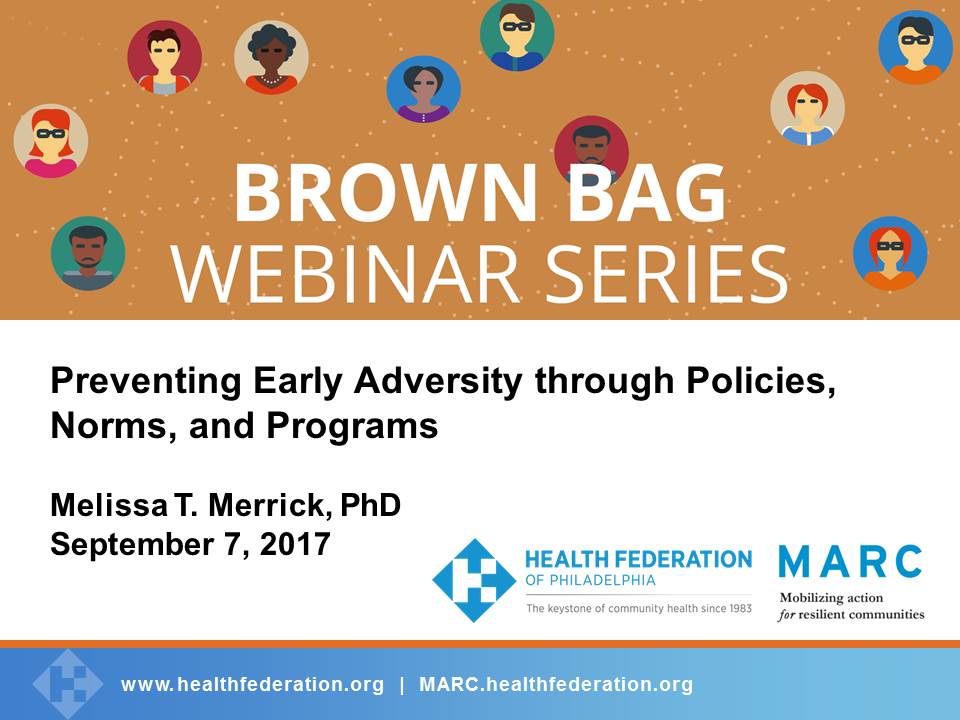 BROWN BAG
WEBINAR SERIES

Preventing Early Adversity through Policies, Norms, and Programs

Melissa T. Merrick, PhD
September 7, 2017

HEALTH FEDERATION
OF PHILADELPHIA
The keystone of community health since 1983

MARC
Mobilizing action
for resilient communities

www.healthfederation.org | MARC.healthfederation.org